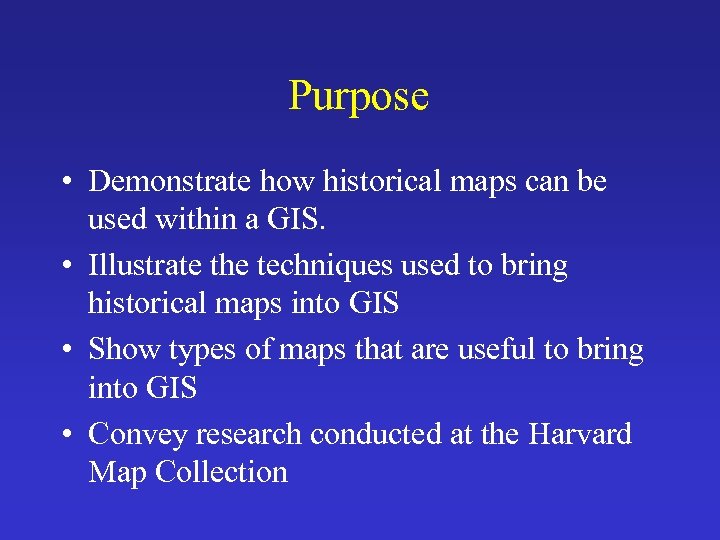 Purpose

• Demonstrate how historical maps can be used within a GIS.

• Illustrate the techniques used to bring historical maps into GIS

• Show types of maps that are useful to bring into GIS

• Convey research conducted at the Harvard Map Collection